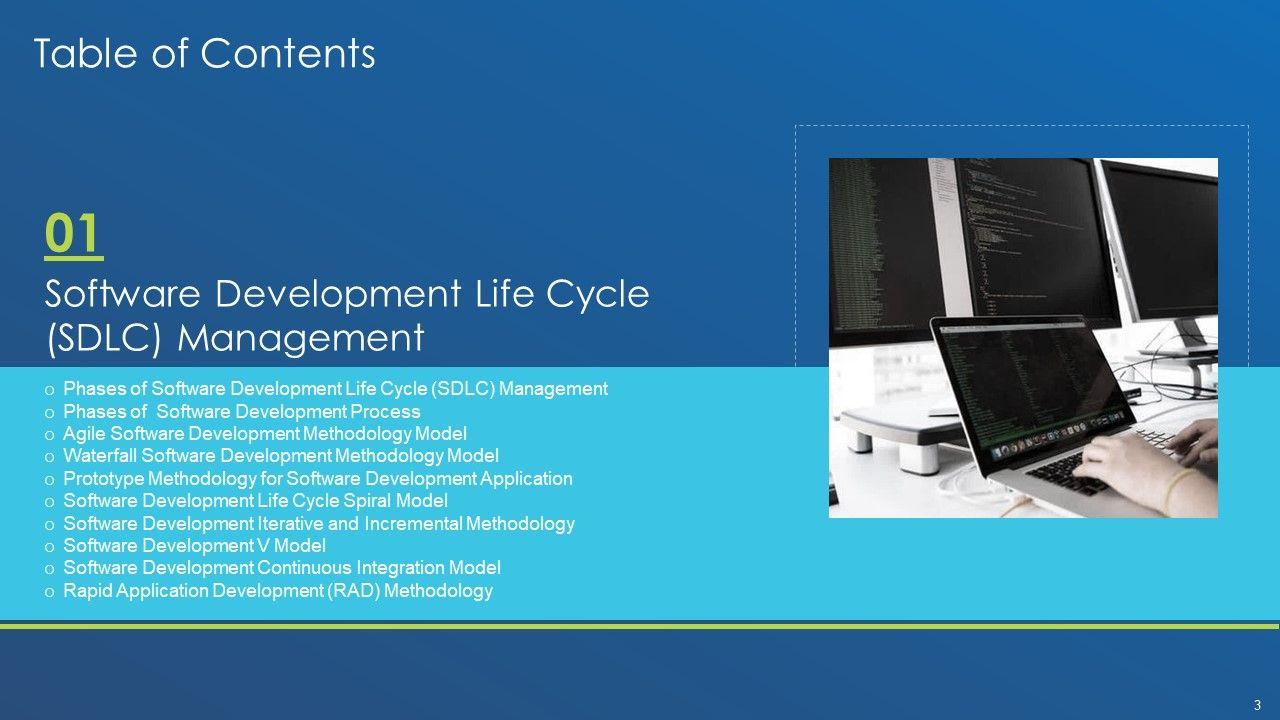 Table of Contents

01

Software Development Life Cycle (SDLC) Management

o Phases of Software Development Life Cycle (SDLC) Management
o Phases of Software Development Process
o Agile Software Development Methodology Model
o Waterfall Software Development Methodology Model
o Prototype Methodology for Software Development Application
o Software Development Life Cycle Spiral Model
o Software Development Iterative and Incremental Methodology
o Software Development V Model
o Software Development Continuous Integration Model
o Rapid Application Development (RAD) Methodology

3